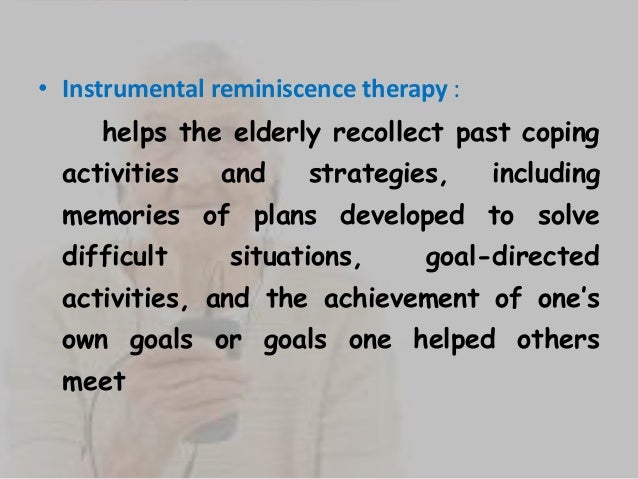 • Instrumental reminiscence therapy :

helps the elderly recollect past coping activities and strategies, including memories of plans developed to solve difficult situations, goal-directed activities, and the achievement of one's own goals or goals one helped others meet